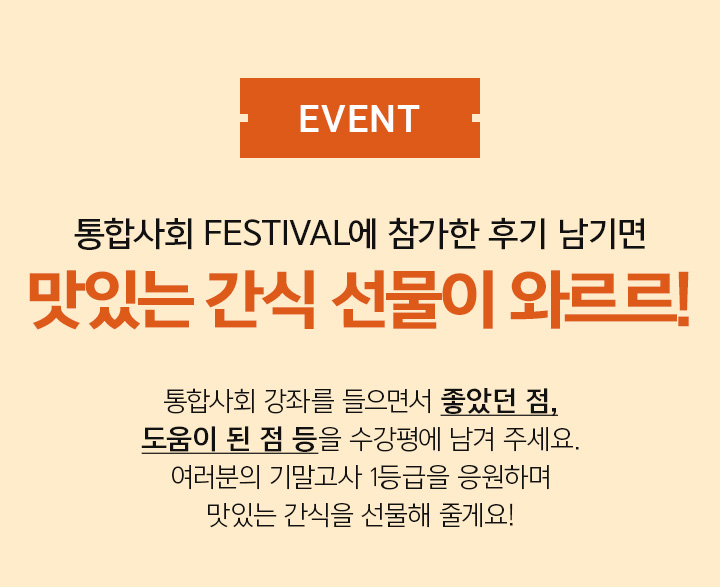 EVENT

통합사회 FESTIVAL에 참가한 후기 남기면
맛있는 간식 선물이 와르르!

통합사회 강좌를 들으면서 좋았던 점, 도움이 된 점 등을 수강평에 남겨 주세요. 여러분의 기말고사 1등급을 응원하며 맛있는 간식을 선물해 줄게요!